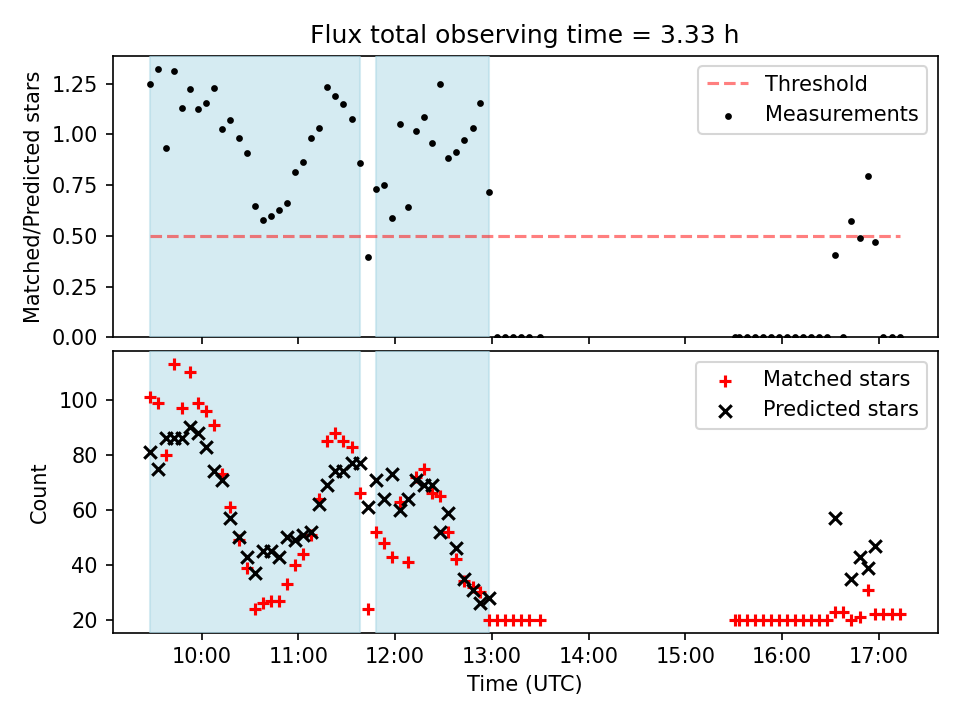 Flux total observing time = 3.33 h

Matched/Predicted stars

1.25
1.00
0.75
0.50
0.25
0.00

Threshold
Measurements

Count

100
80
60
40
20

Matched stars
Predicted stars

10:00 11:00 12:00 13:00 14:00 15:00 16:00 17:00

Time (UTC)